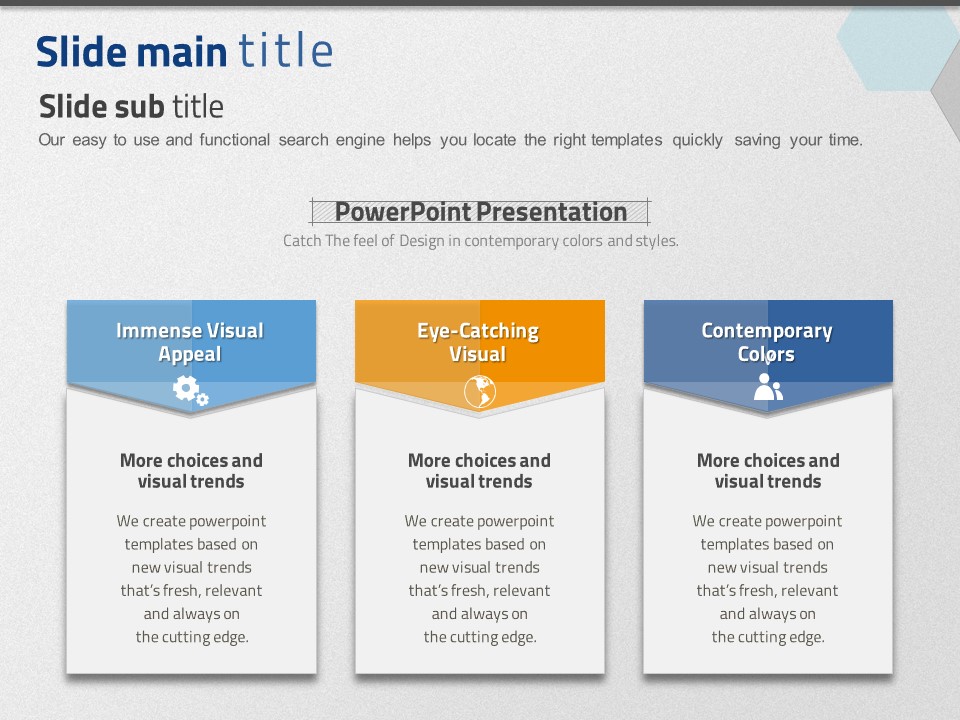 Slide main title

Slide sub title

Our easy to use and functional search engine helps you locate the right templates quickly saving your time.

PowerPoint Presentation

Catch The feel of Design in contemporary colors and styles.

Immense Visual Appeal

More choices and visual trends

We create powerpoint templates based on new visual trends that's fresh, relevant and always on the cutting edge.

Eye-Catching Visual

More choices and visual trends

We create powerpoint templates based on new visual trends that's fresh, relevant and always on the cutting edge.

Contemporary Colors

More choices and visual trends

We create powerpoint templates based on new visual trends that's fresh, relevant and always on the cutting edge.